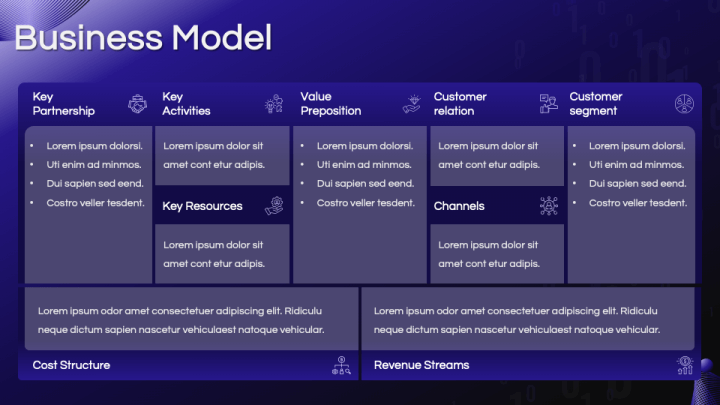 Business Model

Key Partnership

- Lorem ipsum dolorsi.
- Uti enim ad minmos.
- Dui sapien sed eend.
- Costro veller tesdent.

Key Activities

Lorem ipsum dolor sit amet cont etur adipis.

Key Resources

Lorem ipsum dolor sit amet cont etur adipis.

Value Preposition

- Lorem ipsum dolorsi.
- Uti enim ad minmos.
- Dui sapien sed eend.
- Costro veller tesdent.

Customer relation

Lorem ipsum dolor sit amet cont etur adipis.

Channels

Lorem ipsum dolor sit amet cont etur adipis.

Customer segment

- Lorem ipsum dolorsi.
- Uti enim ad minmos.
- Dui sapien sed eend.
- Costro veller tesdent.

Lorem ipsum odor amet consectetuer adipiscing elit. Ridiculu neque dictum sapien nascetur vehiculaest natoque vehicular.

Cost Structure

Lorem ipsum odor amet consectetuer adipiscing elit. Ridiculu neque dictum sapien nascetur vehiculaest natoque vehicular.

Revenue Streams